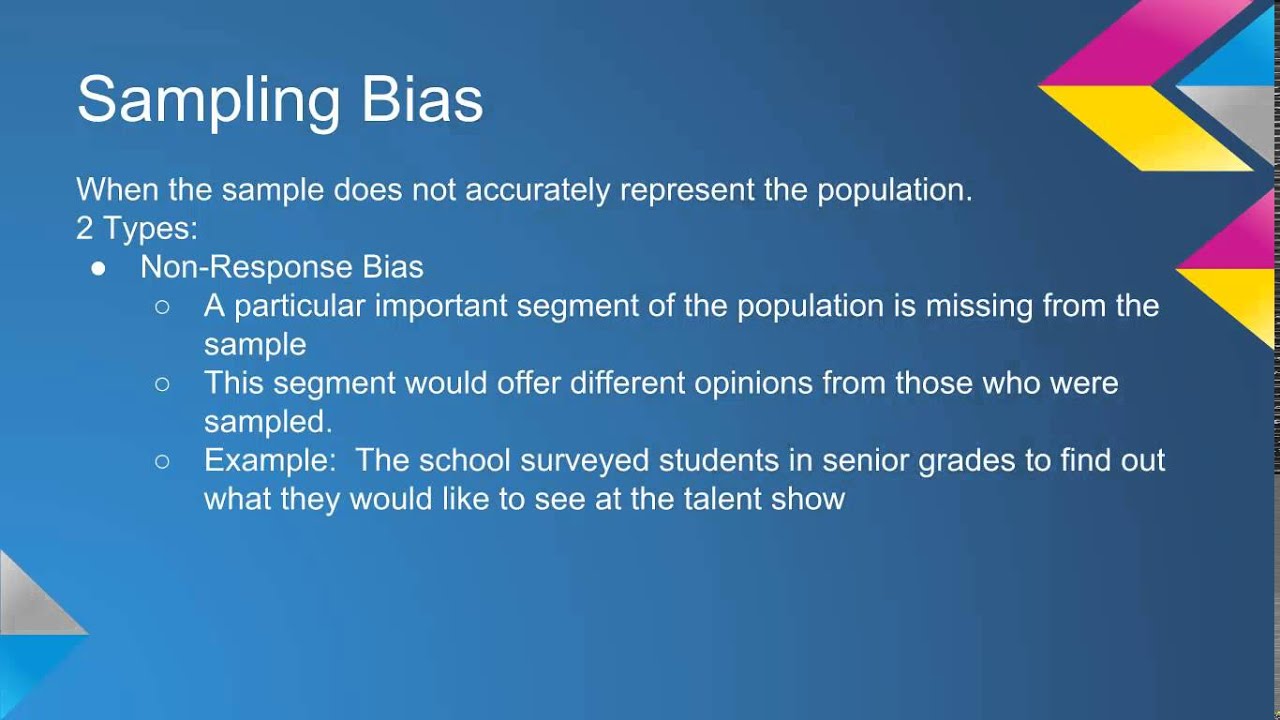 Sampling Bias

When the sample does not accurately represent the population.
2 Types:

● Non-Response Bias
  ○ A particular important segment of the population is missing from the sample
  ○ This segment would offer different opinions from those who were sampled.
  ○ Example: The school surveyed students in senior grades to find out what they would like to see at the talent show